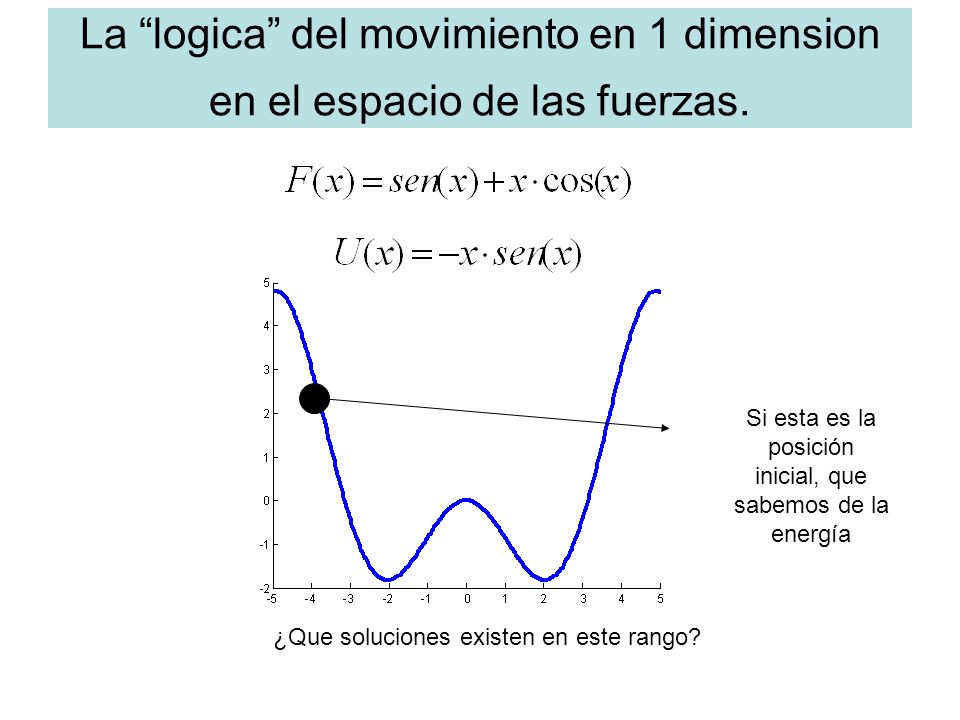 La “logica” del movimiento en 1 dimension en el espacio de las fuerzas.

$F(x) = sen(x) + x \cdot \cos(x)$

$U(x) = -x \cdot sen(x)$

5
4
3
2
1
0
-1
-2
-5 -4 -3 -2 -1 0 1 2 3 4 5

Si esta es la posición inicial, que sabemos de la energía

¿Que soluciones existen en este rango?